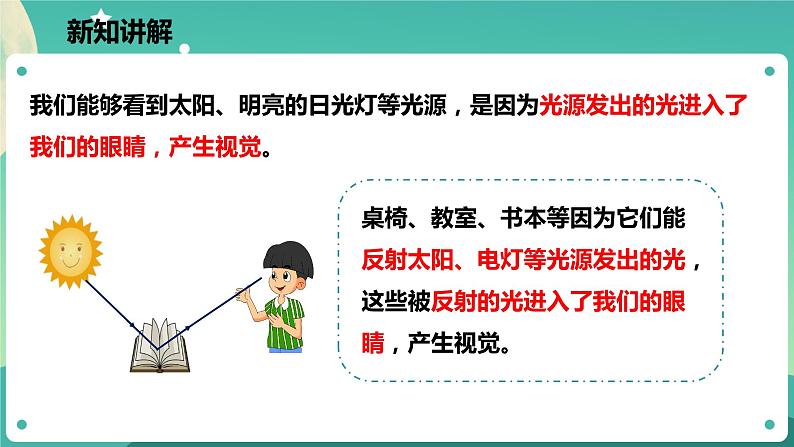 新知讲解

我们能够看到太阳、明亮的日光灯等光源，是因为光源发出的光进入了我们的眼睛，产生视觉。

桌椅、教室、书本等因为它们能反射太阳、电灯等光源发出的光，这些被反射的光进入了我们的眼睛，产生视觉。